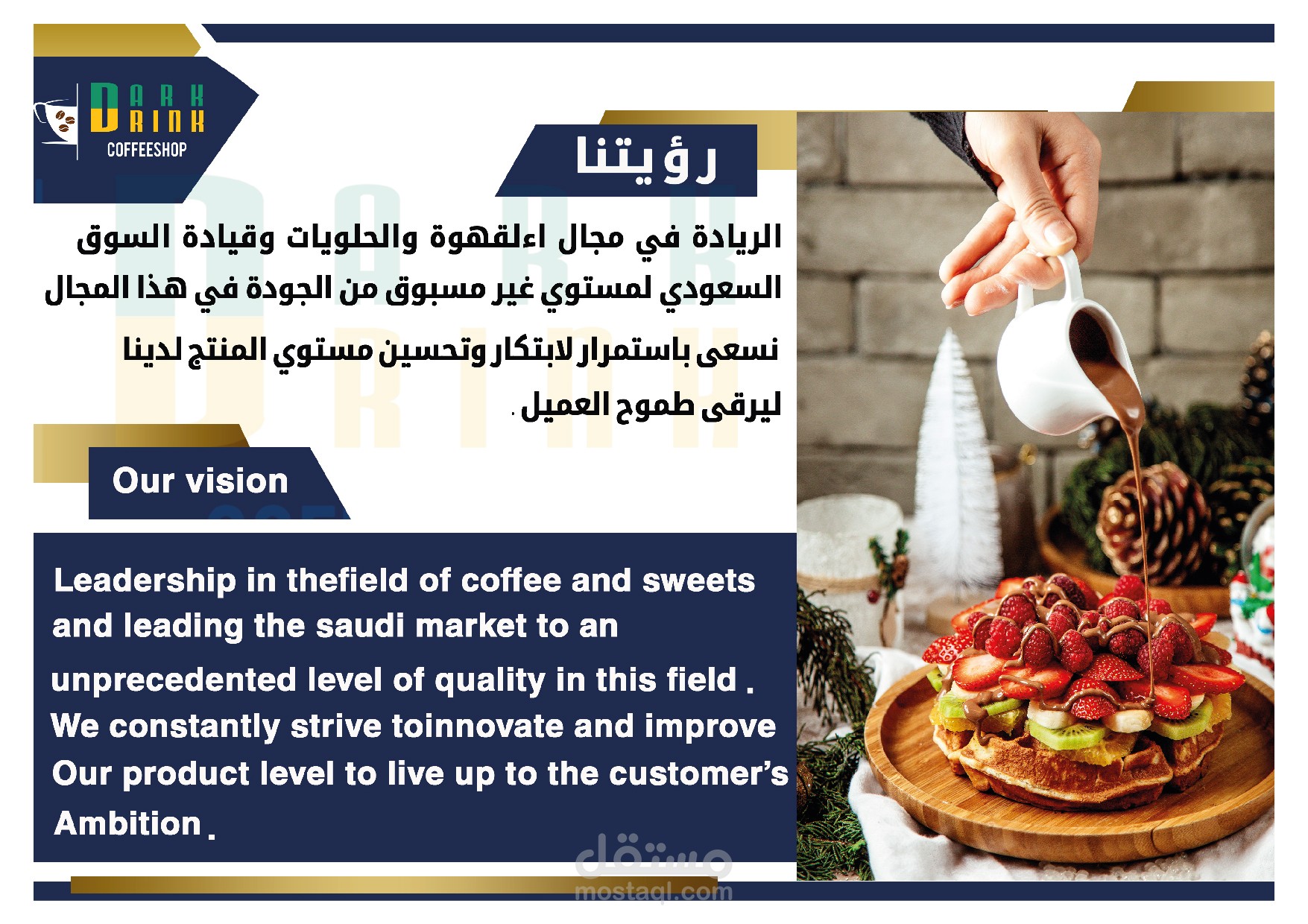 DARK DRINK
COFFEESHOP

رؤيتنا

الريادة في مجال اءلقهوة والحلويات وقيادة السوق السعودي لمستوي غير مسبوق من الجودة في هذا المجال نسعى باستمرار لابتكار وتحسين مستوي المنتج لدينا ليرقى طموح العميل .

Our vision

Leadership in thefield of coffee and sweets and leading the saudi market to an unprecedented level of quality in this field . We constantly strive toinnovate and improve Our product level to live up to the customer's Ambition .

مستقل
mostaql.com